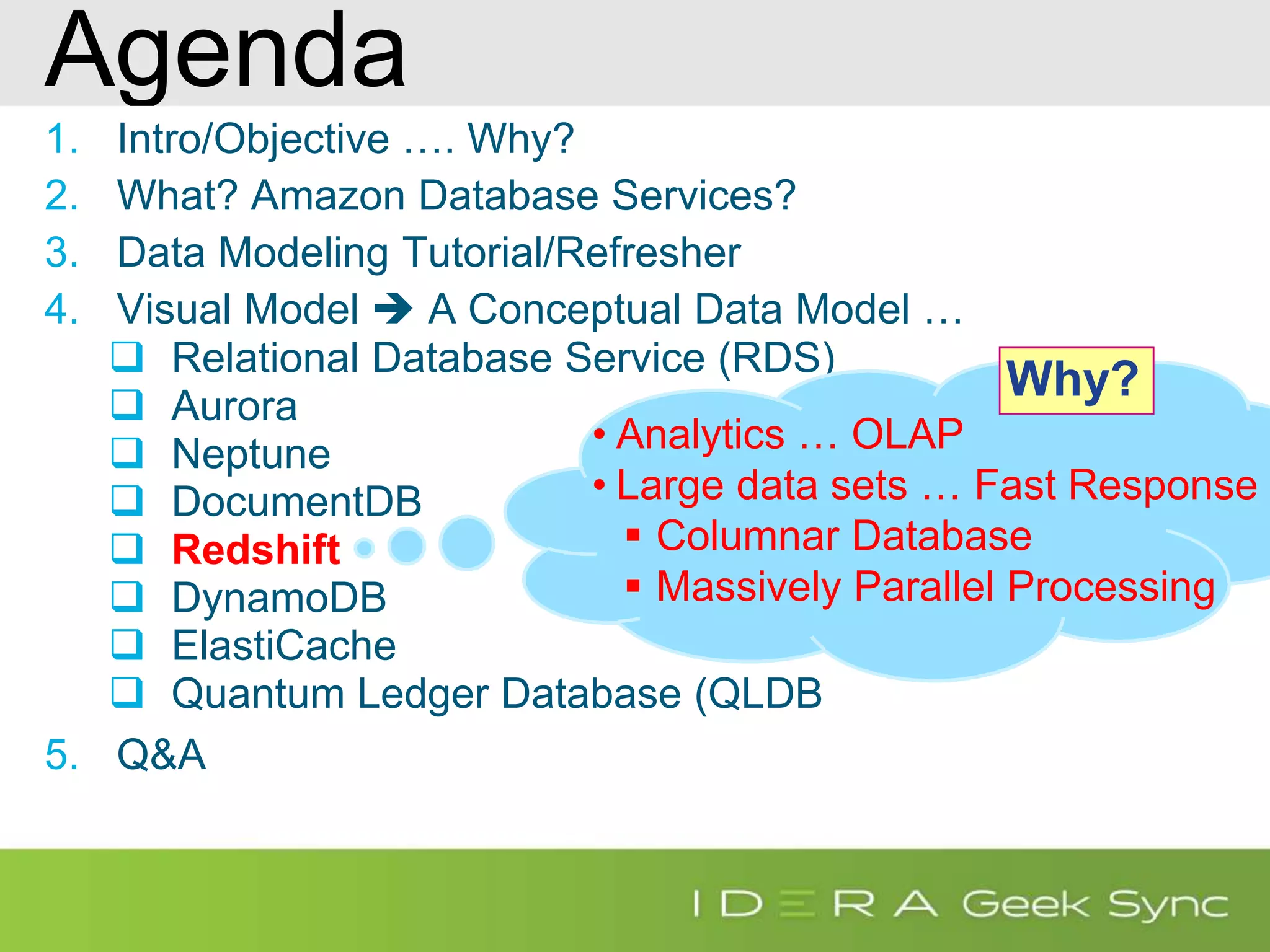 Agenda

1. Intro/Objective …. Why?
2. What? Amazon Database Services?
3. Data Modeling Tutorial/Refresher
4. Visual Model ➔ A Conceptual Data Model …
❑ Relational Database Service (RDS)
❑ Aurora
❑ Neptune
❑ DocumentDB
❑ Redshift
❑ DynamoDB
❑ ElastiCache
❑ Quantum Ledger Database (QLDB
5. Q&A

Why?

• Analytics … OLAP
• Large data sets … Fast Response
▪ Columnar Database
▪ Massively Parallel Processing

IDERA Geek Sync